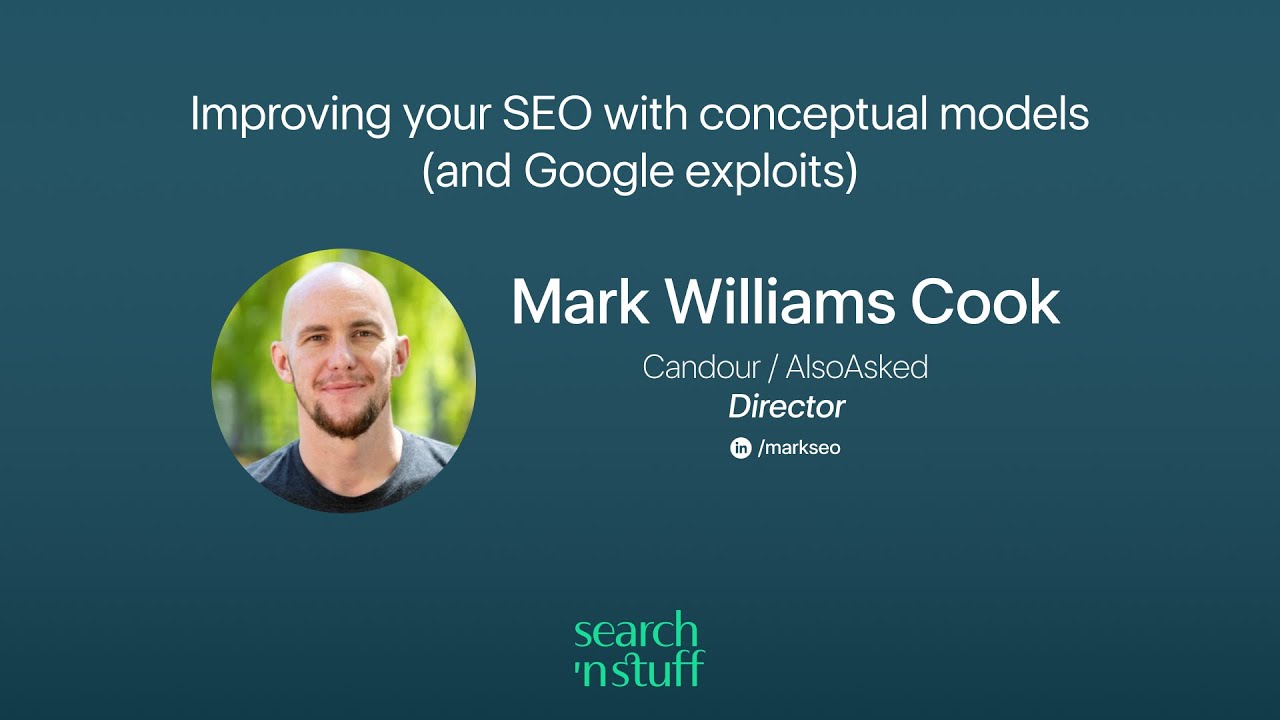 Improving your SEO with conceptual models (and Google exploits)

Mark Williams Cook

Candour / AlsoAsked

Director

in /markseo

search 'n stuff